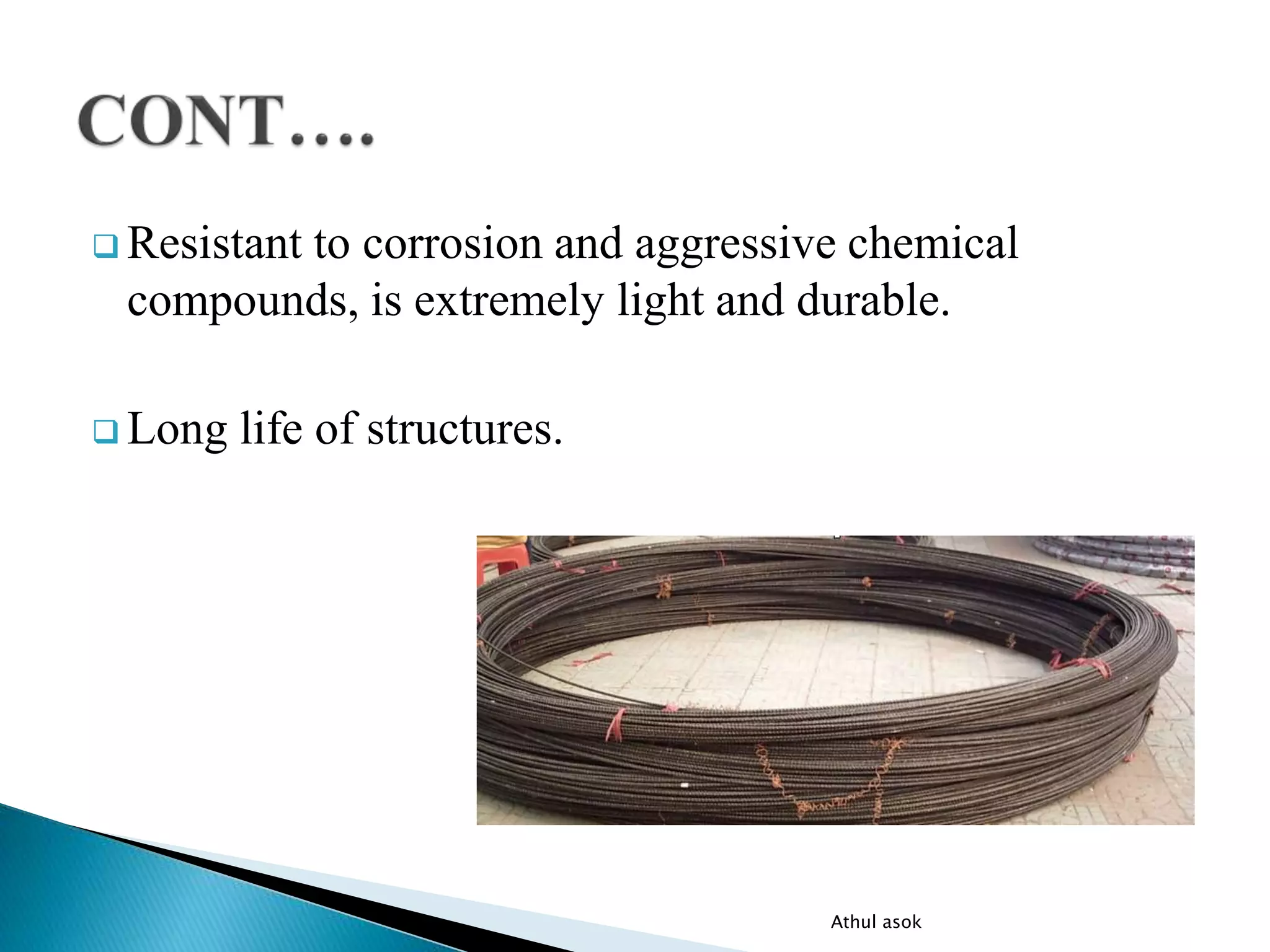 CONT….

❑ Resistant to corrosion and aggressive chemical compounds, is extremely light and durable.

❑ Long life of structures.

Athul asok